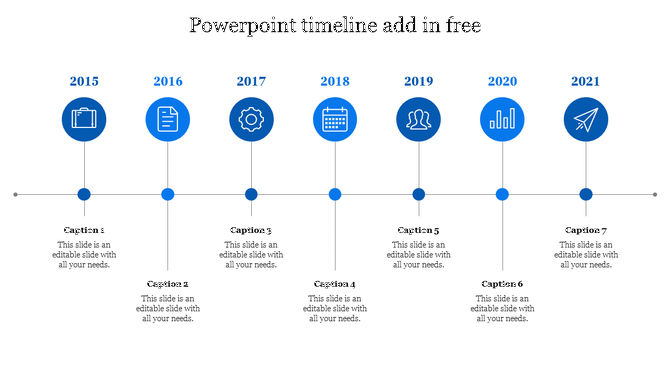 Powerpoint timeline add in free

2015

2016

2017

2018

2019

2020

2021

Caption 1
This slide is an editable slide with all your needs.

Caption 2
This slide is an editable slide with all your needs.

Caption 3
This slide is an editable slide with all your needs.

Caption 4
This slide is an editable slide with all your needs.

Caption 5
This slide is an editable slide with all your needs.

Caption 6
This slide is an editable slide with all your needs.

Caption 7
This slide is an editable slide with all your needs.